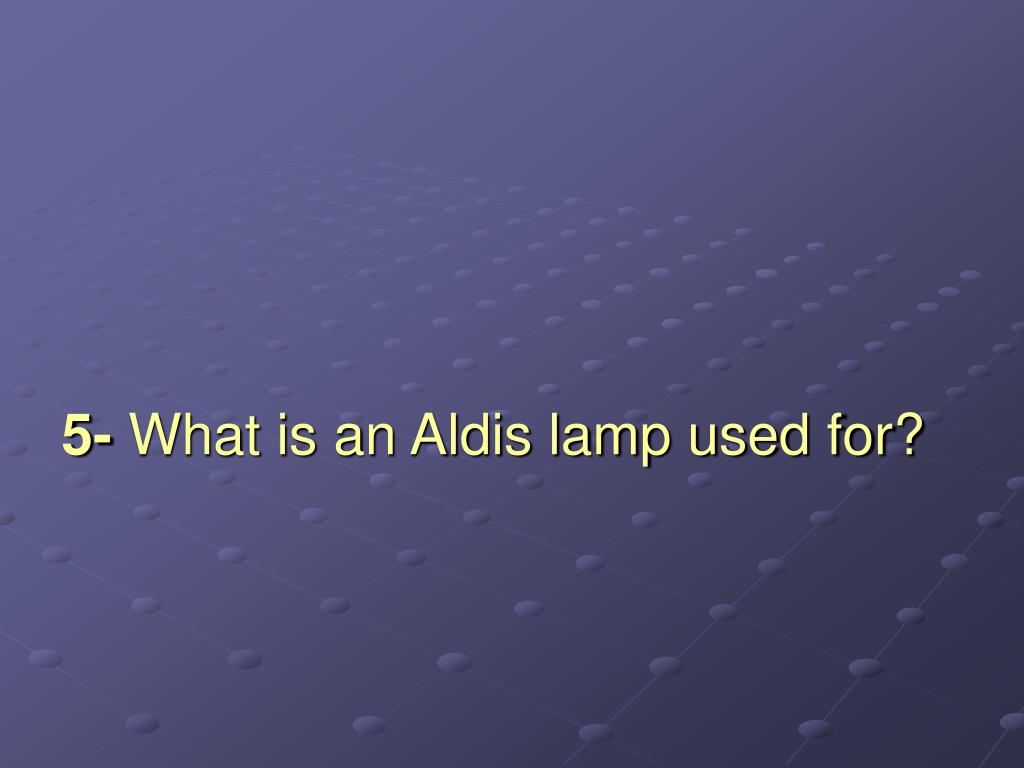 5- What is an Aldis lamp used for?